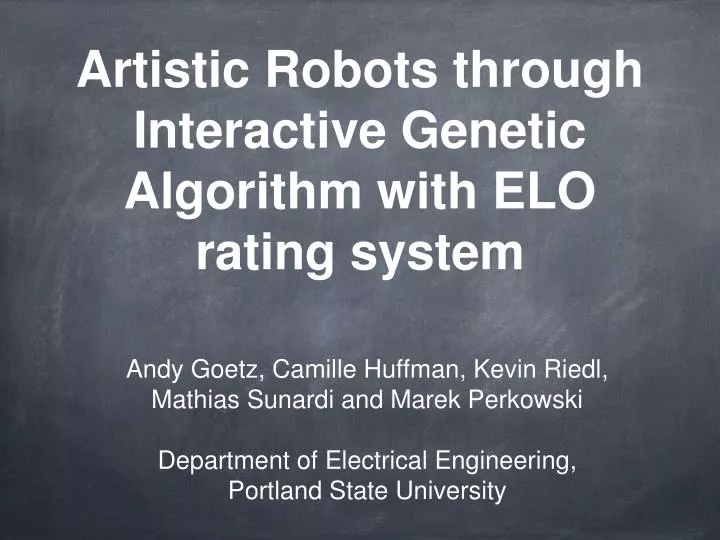 Artistic Robots through Interactive Genetic Algorithm with ELO rating system

Andy Goetz, Camille Huffman, Kevin Riedl, Mathias Sunardi and Marek Perkowski

Department of Electrical Engineering, Portland State University